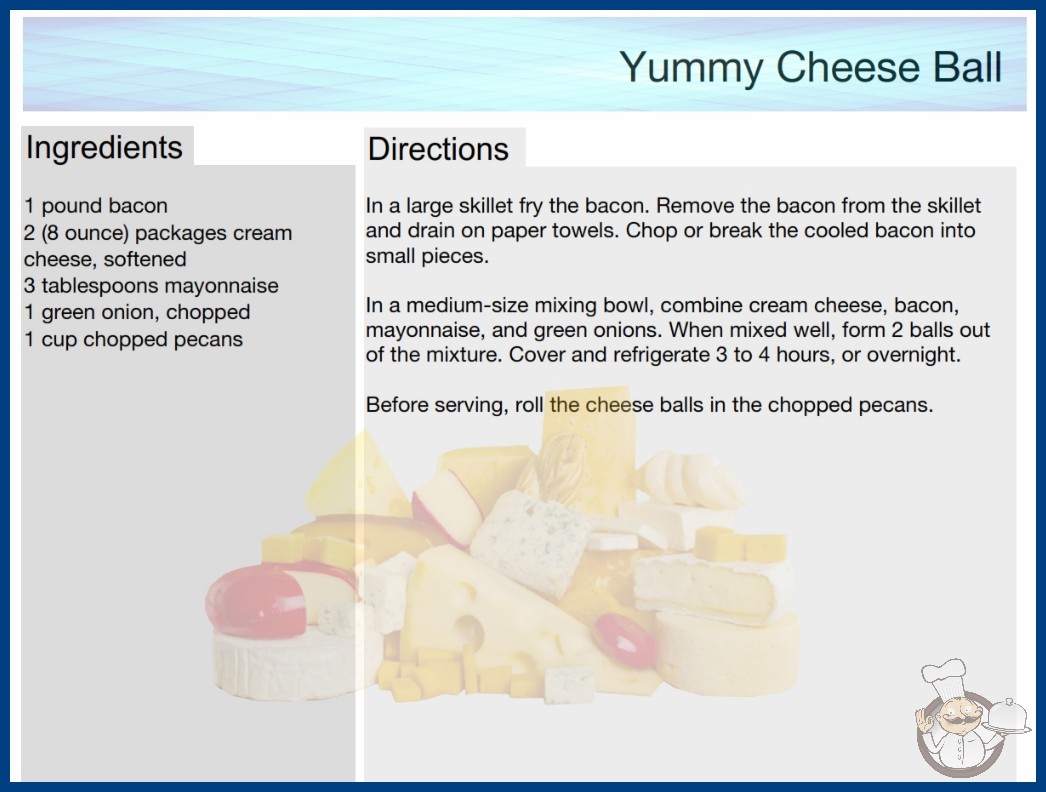 Yummy Cheese Ball

Ingredients

1 pound bacon
2 (8 ounce) packages cream cheese, softened
3 tablespoons mayonnaise
1 green onion, chopped
1 cup chopped pecans

Directions

In a large skillet fry the bacon. Remove the bacon from the skillet and drain on paper towels. Chop or break the cooled bacon into small pieces.

In a medium-size mixing bowl, combine cream cheese, bacon, mayonnaise, and green onions. When mixed well, form 2 balls out of the mixture. Cover and refrigerate 3 to 4 hours, or overnight.

Before serving, roll the cheese balls in the chopped pecans.